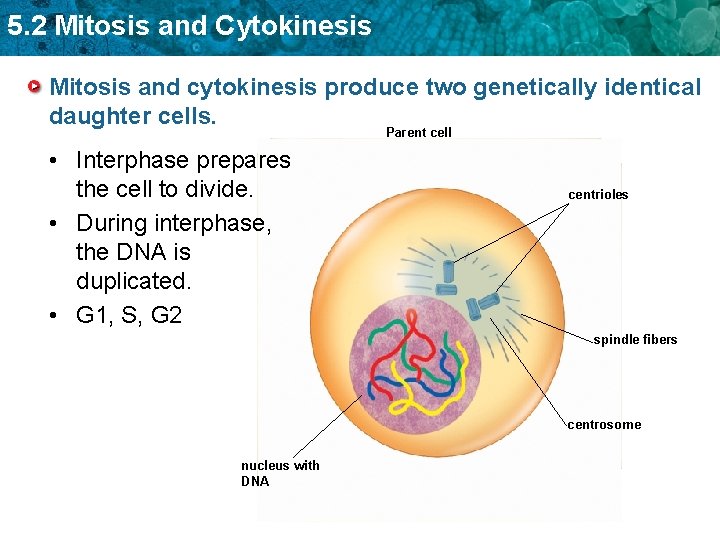 5.2 Mitosis and Cytokinesis

Mitosis and cytokinesis produce two genetically identical daughter cells.

• Interphase prepares the cell to divide.
• During interphase, the DNA is duplicated.
• G1, S, G2

Parent cell

centrioles

spindle fibers

centrosome

nucleus with DNA